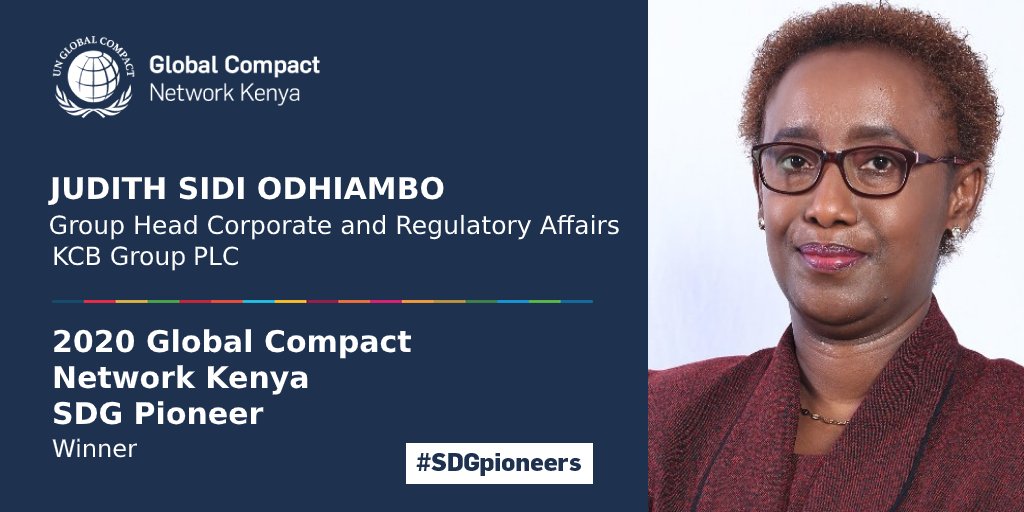 UN GLOBAL COMPACT

Global Compact
Network Kenya

JUDITH SIDI ODHIAMBO
Group Head Corporate and Regulatory Affairs
KCB Group PLC

2020 Global Compact
Network Kenya
SDG Pioneer
Winner

#SDGpioneers